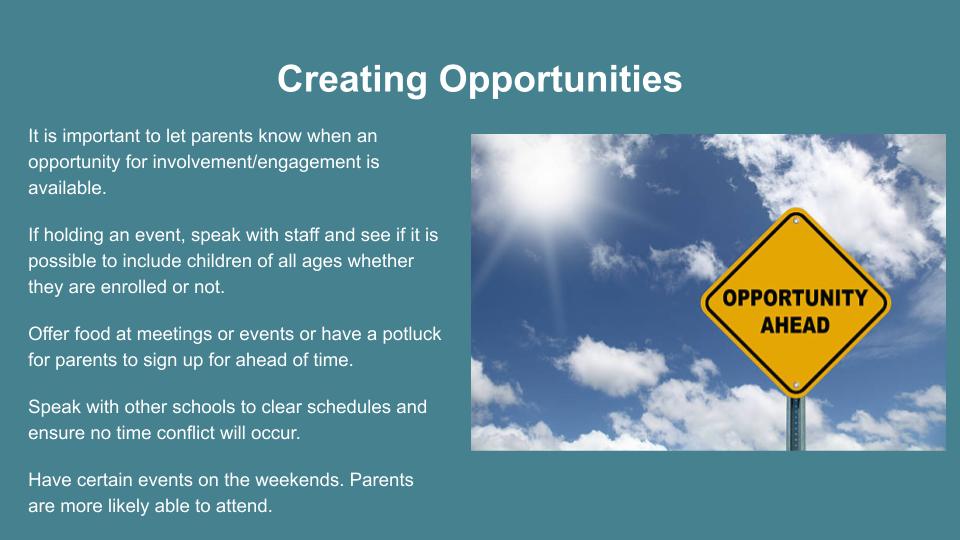 Creating Opportunities

It is important to let parents know when an opportunity for involvement/engagement is available.

If holding an event, speak with staff and see if it is possible to include children of all ages whether they are enrolled or not.

Offer food at meetings or events or have a potluck for parents to sign up for ahead of time.

Speak with other schools to clear schedules and ensure no time conflict will occur.

Have certain events on the weekends. Parents are more likely able to attend.

OPPORTUNITY AHEAD